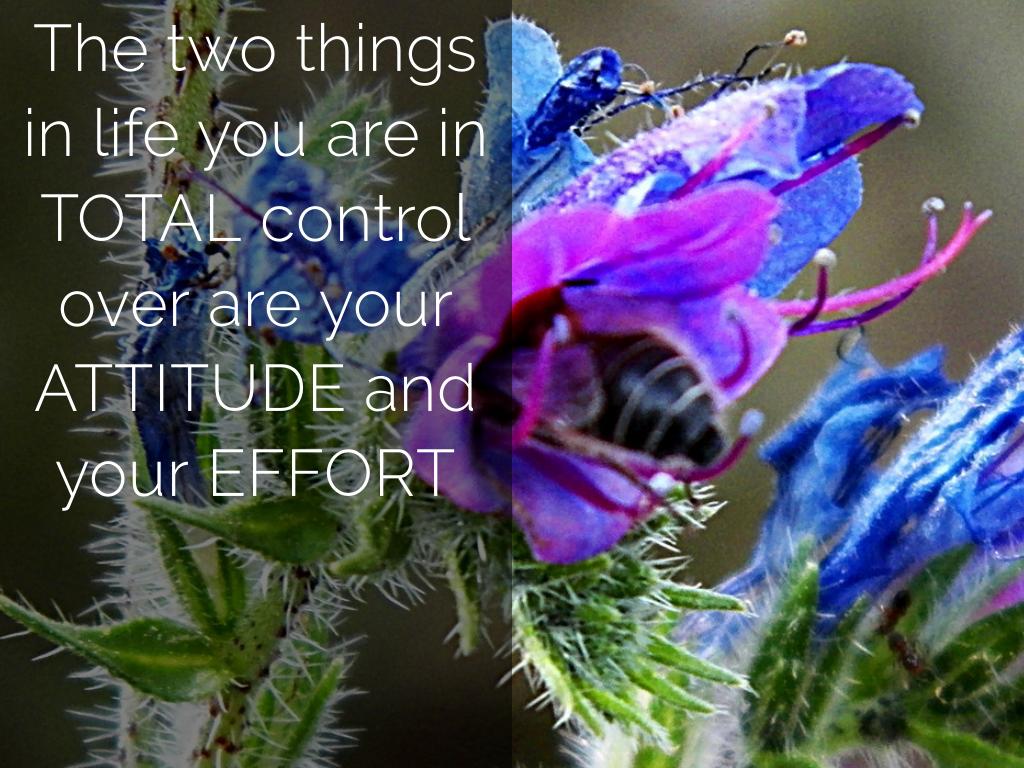 The two things in life you are in TOTAL control over are your ATTITUDE and your EFFORT